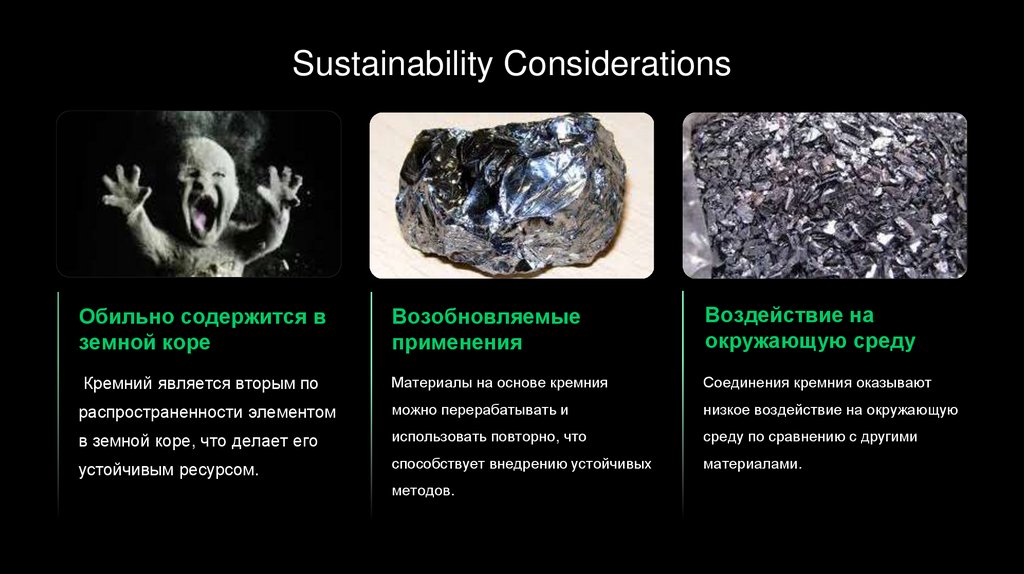 Sustainability Considerations

Обильно содержится в земной коре

Кремний является вторым по распространенности элементом в земной коре, что делает его устойчивым ресурсом.

Возобновляемые применения

Материалы на основе кремния можно перерабатывать и использовать повторно, что способствует внедрению устойчивых методов.

Воздействие на окружающую среду

Соединения кремния оказывают низкое воздействие на окружающую среду по сравнению с другими материалами.